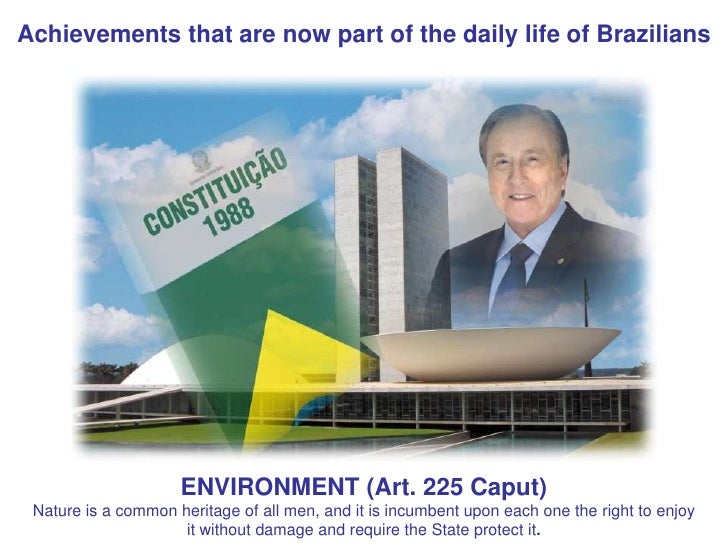 Achievements that are now part of the daily life of Brazilians

CONSTITUIÇÃO 1988

ENVIRONMENT (Art. 225 Caput)

Nature is a common heritage of all men, and it is incumbent upon each one the right to enjoy it without damage and require the State protect it.